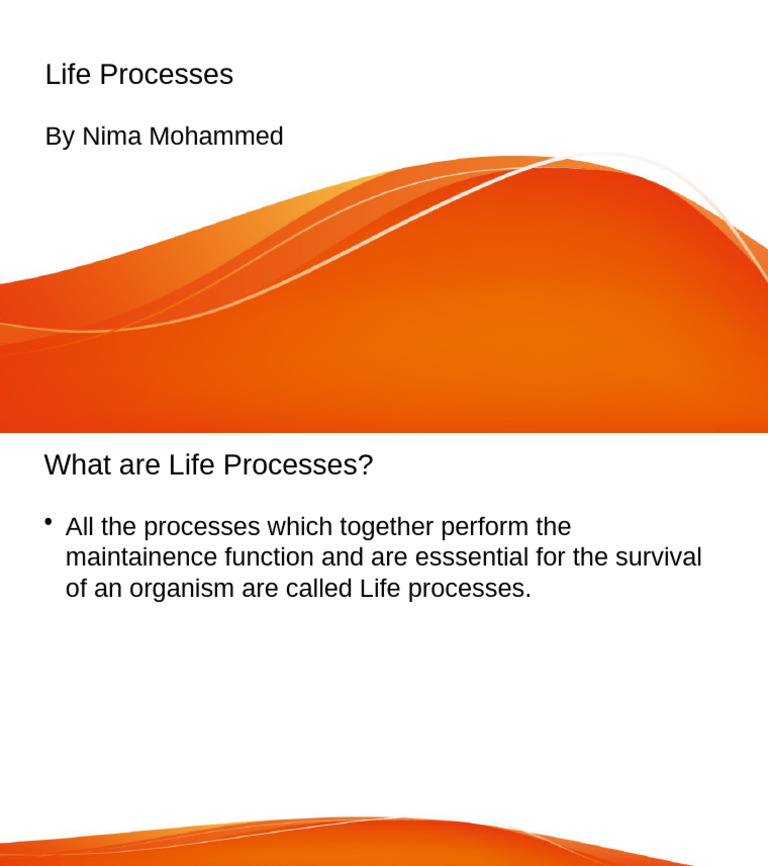 Life Processes

By Nima Mohammed

What are Life Processes?

• All the processes which together perform the maintainence function and are esssential for the survival of an organism are called Life processes.